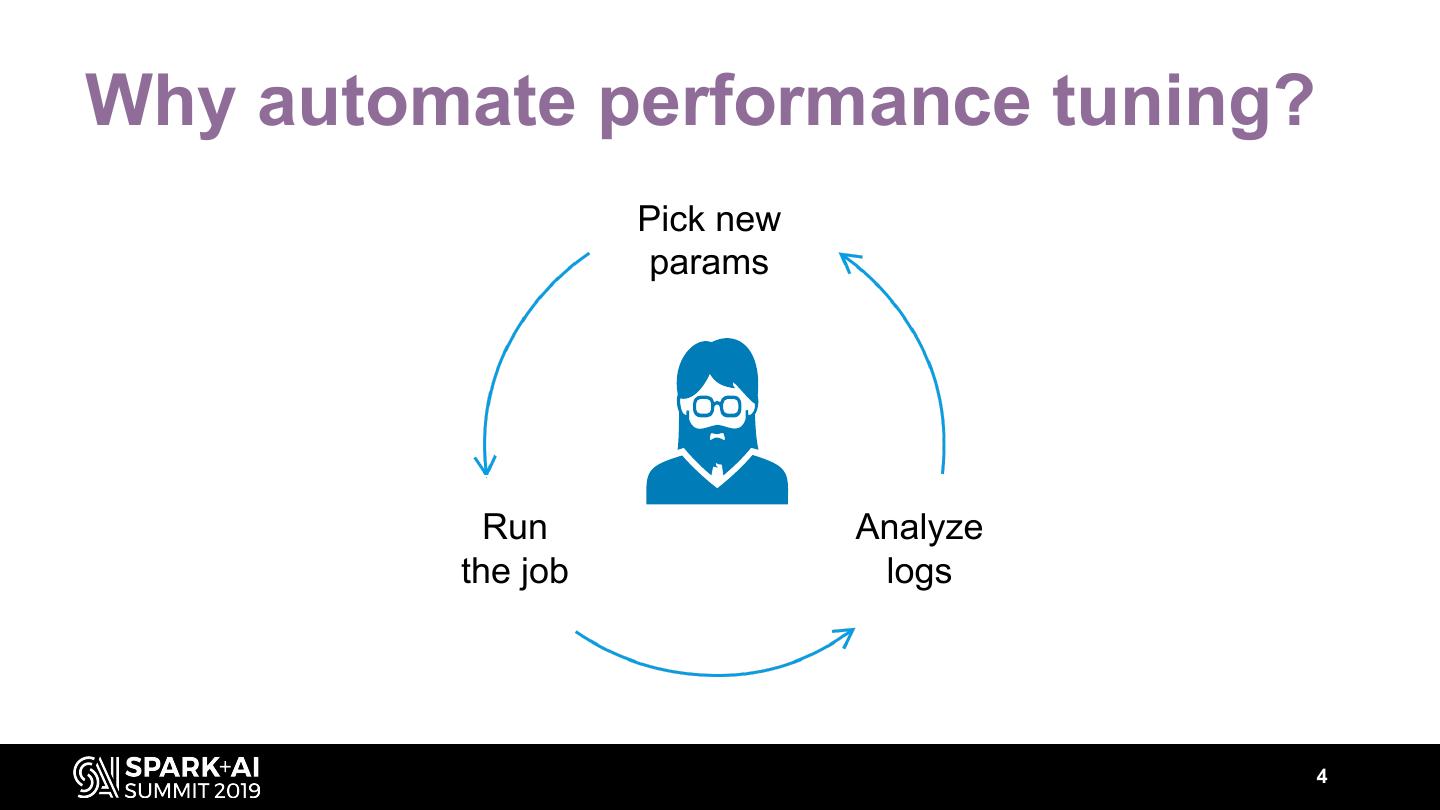 Why automate performance tuning?

Pick new params

Run the job

Analyze logs

SPARK+AI SUMMIT 2019

4